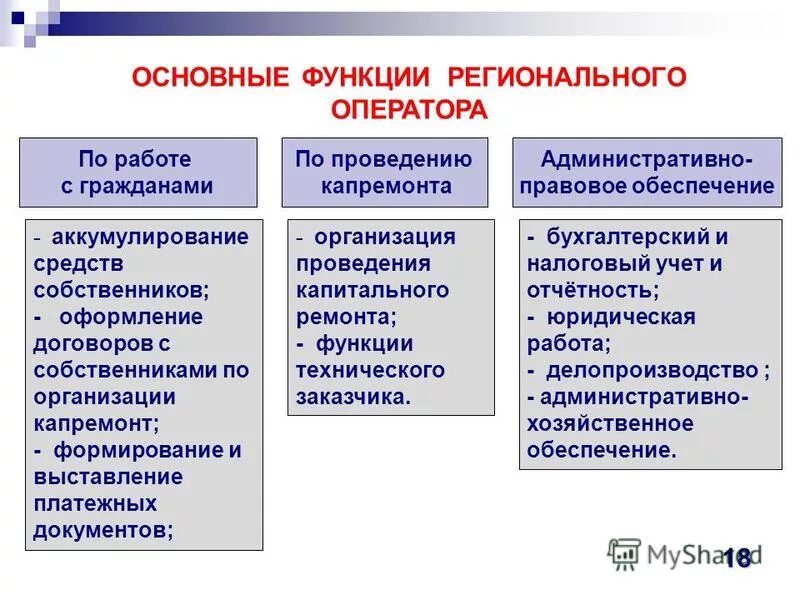 ОСНОВНЫЕ ФУНКЦИИ РЕГИОНАЛЬНОГО ОПЕРАТОРА

По работе с гражданами

- аккумулирование средств собственников;
- оформление договоров с собственниками по организации капремонт;
- формирование и выставление платежных документов;

По проведению капремонта

- организация проведения капитального ремонта;
- функции технического заказчика.

Административно-правовое обеспечение

- бухгалтерский и налоговый учет и отчётность;
- юридическая работа;
- делопроизводство ;
- административно-хозяйственное обеспечение.

MyShared

18